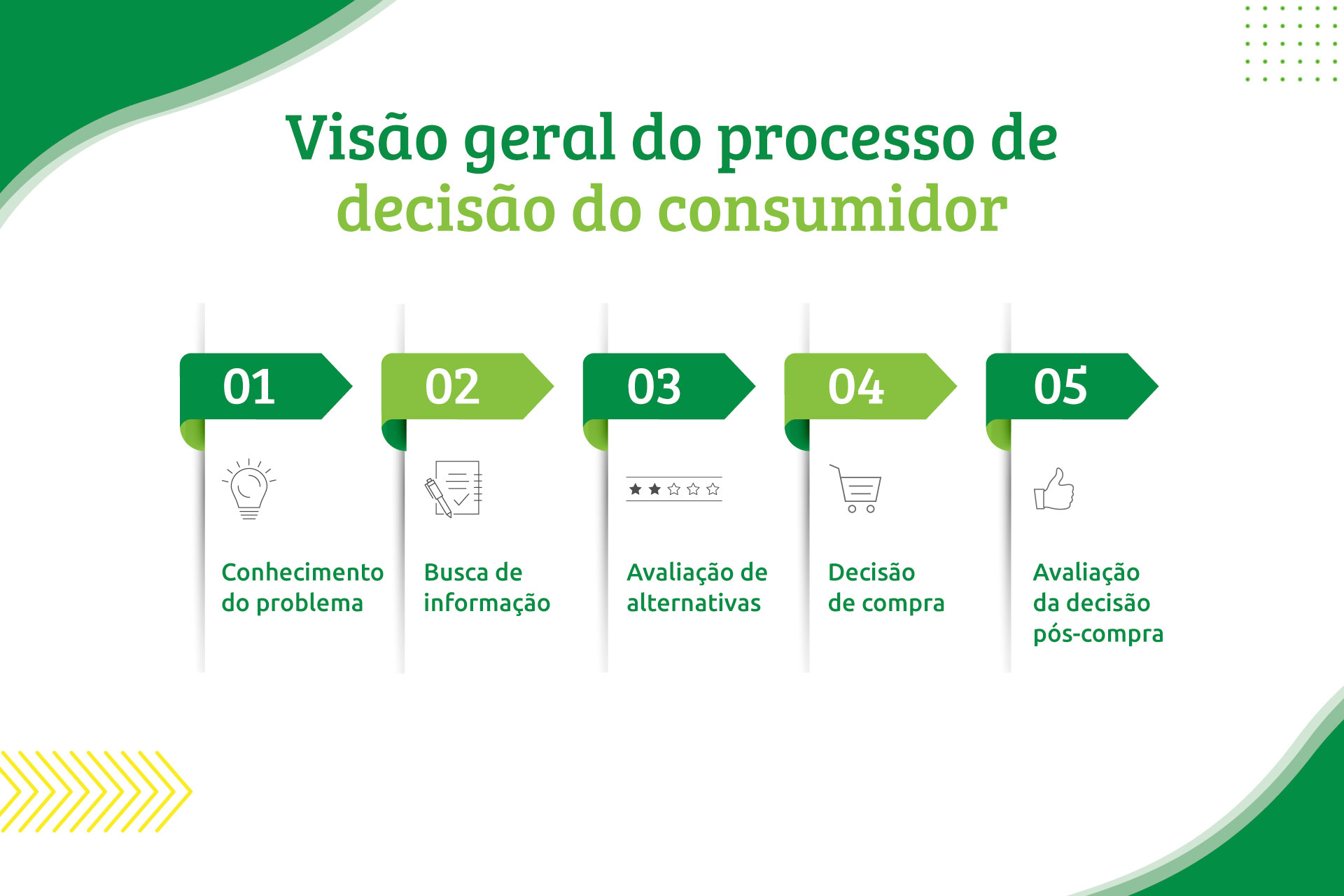 Visão geral do processo de decisão do consumidor

01
Conhecimento do problema

02
Busca de informação

03
Avaliação de alternativas

04
Decisão de compra

05
Avaliação da decisão pós-compra